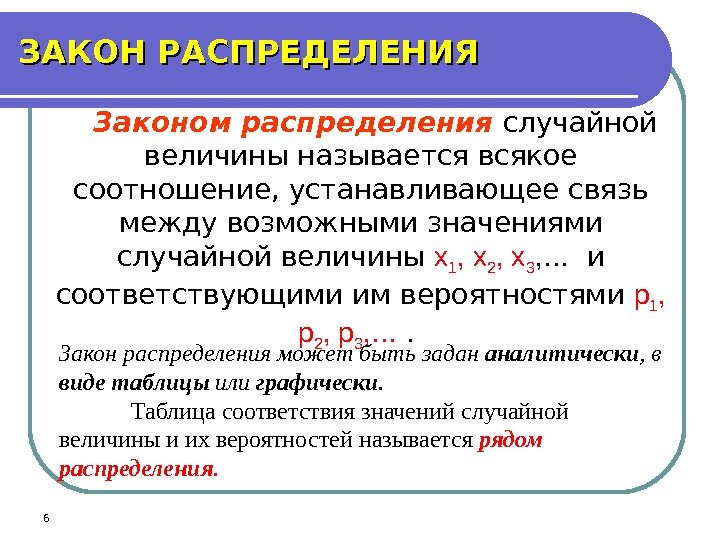 ЗАКОН РАСПРЕДЕЛЕНИЯ

Законом распределения случайной величины называется всякое соотношение, устанавливающее связь между возможными значениями случайной величины $x_1$, $x_2$, $x_3$,… и соответствующими им вероятностями $p_1$, $p_2$, $p_3$,… .

Закон распределения может быть задан аналитически, в виде таблицы или графически.

Таблица соответствия значений случайной величины и их вероятностей называется рядом распределения.

6